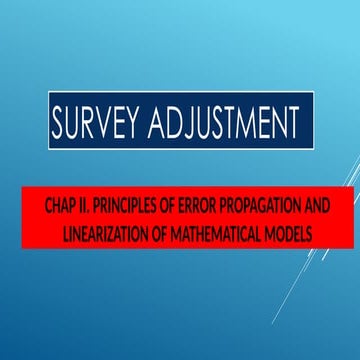 SURVEY ADJUSTMENT

CHAP II. PRINCIPLES OF ERROR PROPAGATION AND LINEARIZATION OF MATHEMATICAL MODELS